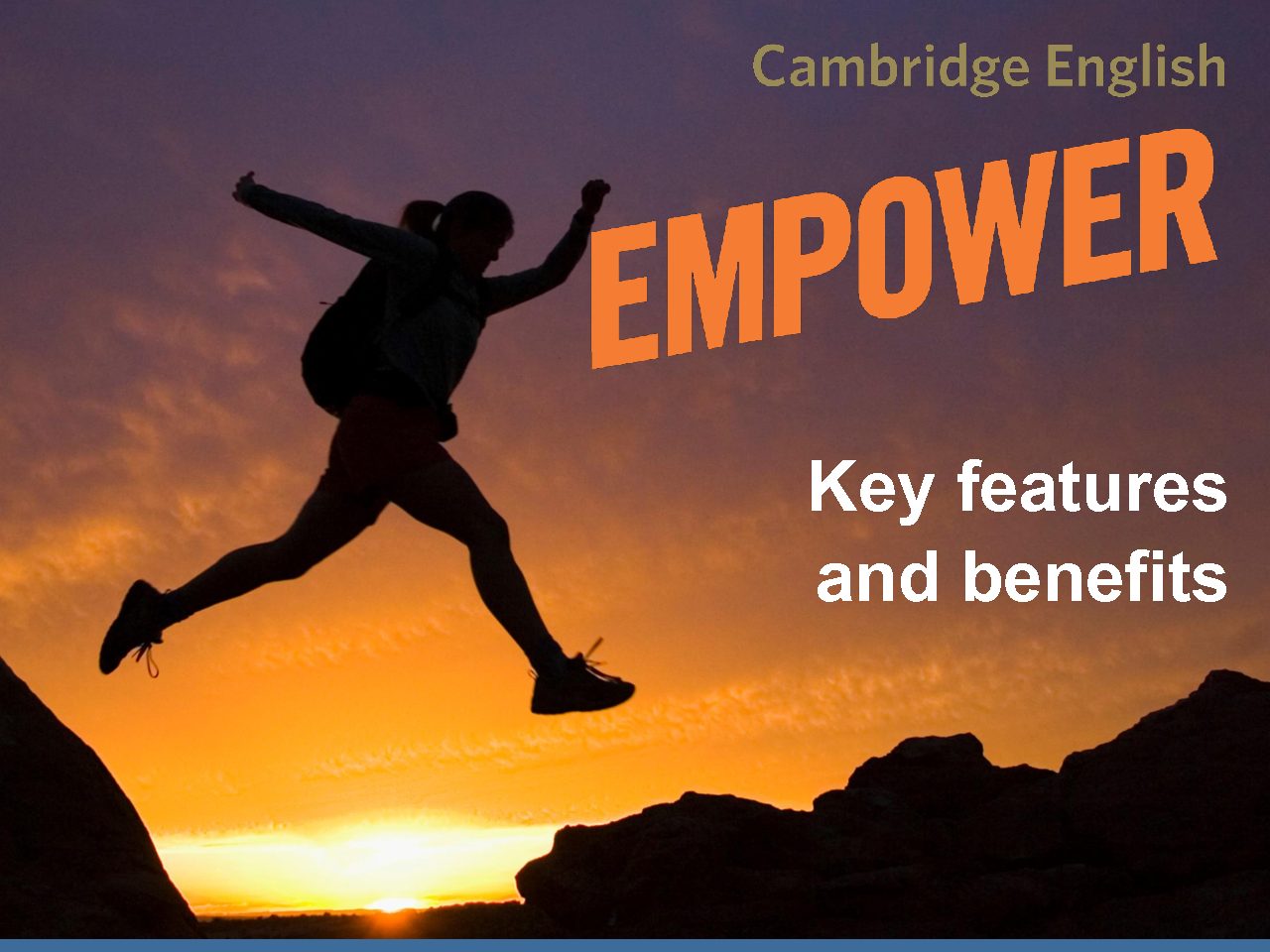 Cambridge English

EMPOWER

Key features and benefits